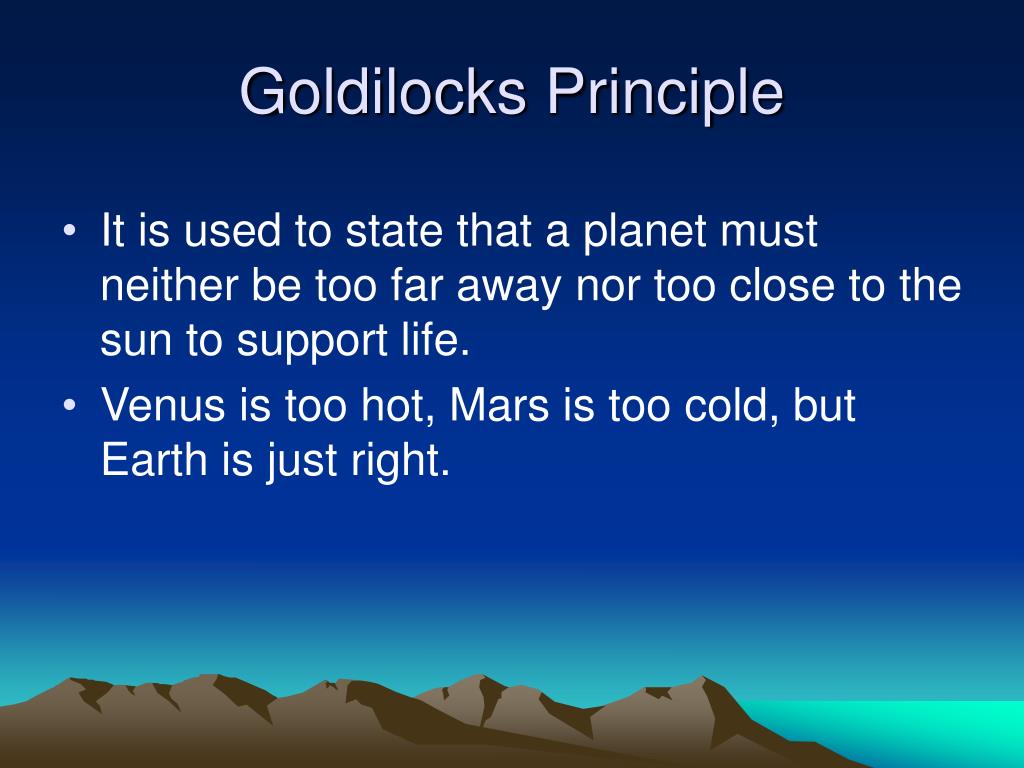 Goldilocks Principle

• It is used to state that a planet must neither be too far away nor too close to the sun to support life.
• Venus is too hot, Mars is too cold, but Earth is just right.